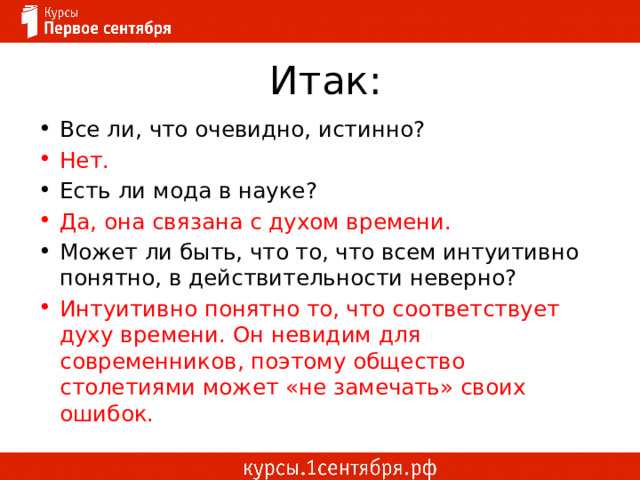 Курсы
Первое сентября

Итак:

• Все ли, что очевидно, истинно?
• Нет.
• Есть ли мода в науке?
• Да, она связана с духом времени.
• Может ли быть, что то, что всем интуитивно понятно, в действительности неверно?
• Интуитивно понятно то, что соответствует духу времени. Он невидим для современников, поэтому общество столетиями может «не замечать» своих ошибок.

курсы.1сентября.рф